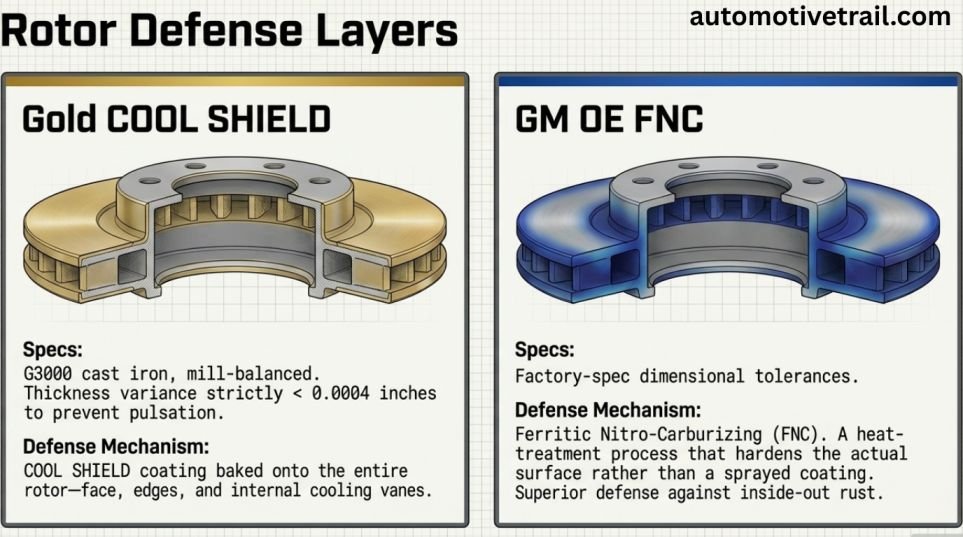 Rotor Defense Layers

automotivetrail.com

Gold COOL SHIELD

Specs:
G3000 cast iron, mill-balanced. Thickness variance strictly < 0.0004 inches to prevent pulsation.

Defense Mechanism:
COOL SHIELD coating baked onto the entire rotor—face, edges, and internal cooling vanes.

GM OE FNC

Specs:
Factory-spec dimensional tolerances.

Defense Mechanism:
Ferritic Nitro-Carburizing (FNC). A heat-treatment process that hardens the actual surface rather than a sprayed coating. Superior defense against inside-out rust.